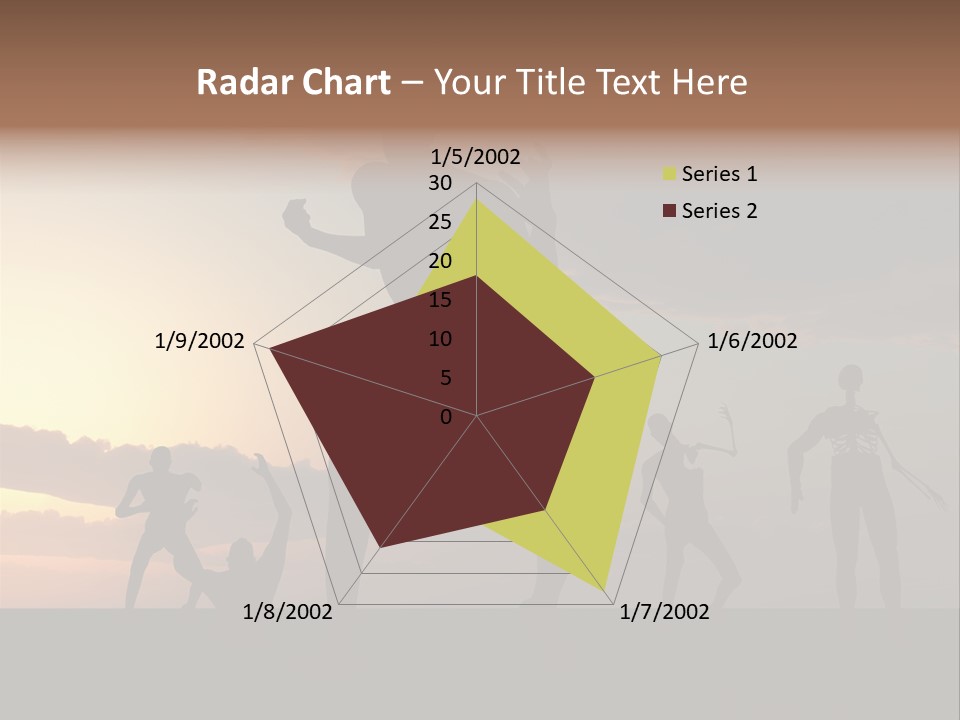 Radar Chart – Your Title Text Here

1/5/2002
30
25
20
15
10
5
0
1/6/2002
1/7/2002
1/8/2002
1/9/2002

Series 1
Series 2